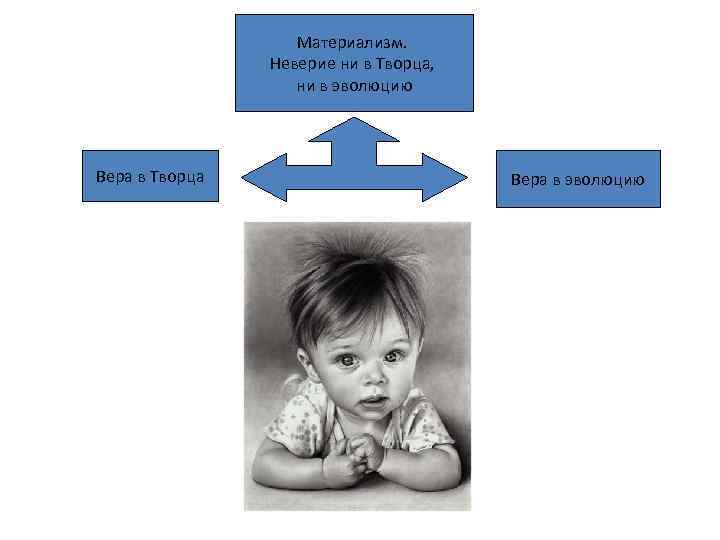 Материализм.
Неверие ни в Творца,
ни в эволюцию

Вера в Творца

Вера в эволюцию